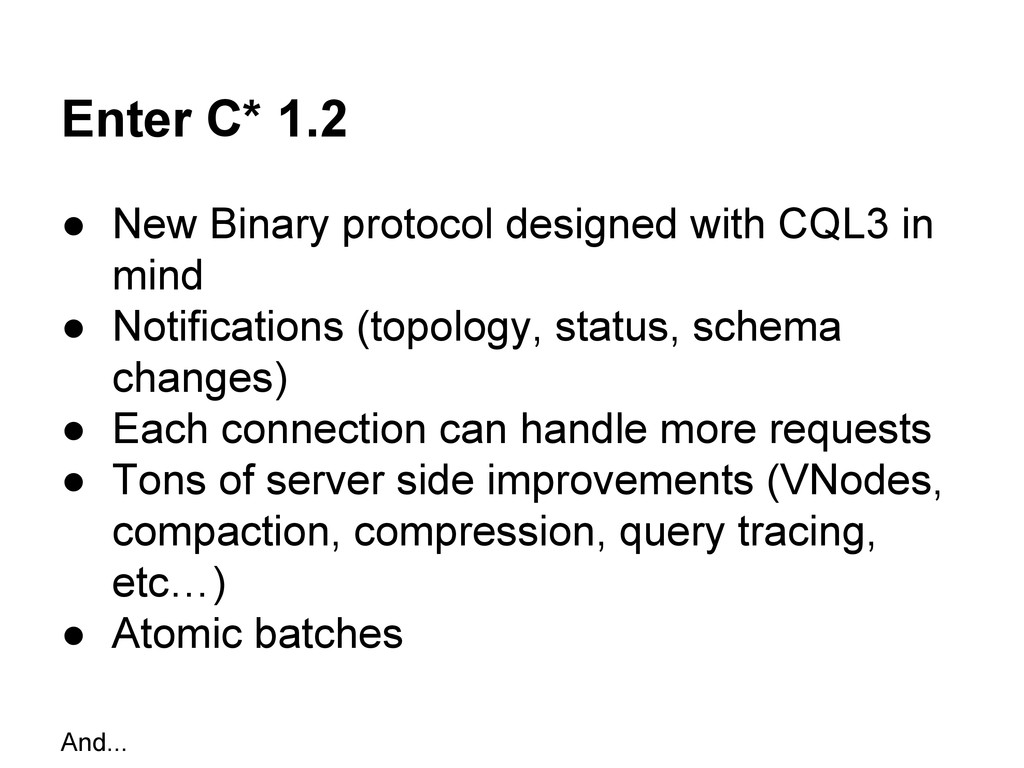 Enter C* 1.2

● New Binary protocol designed with CQL3 in mind
● Notifications (topology, status, schema changes)
● Each connection can handle more requests
● Tons of server side improvements (VNodes, compaction, compression, query tracing, etc…)
● Atomic batches

And...